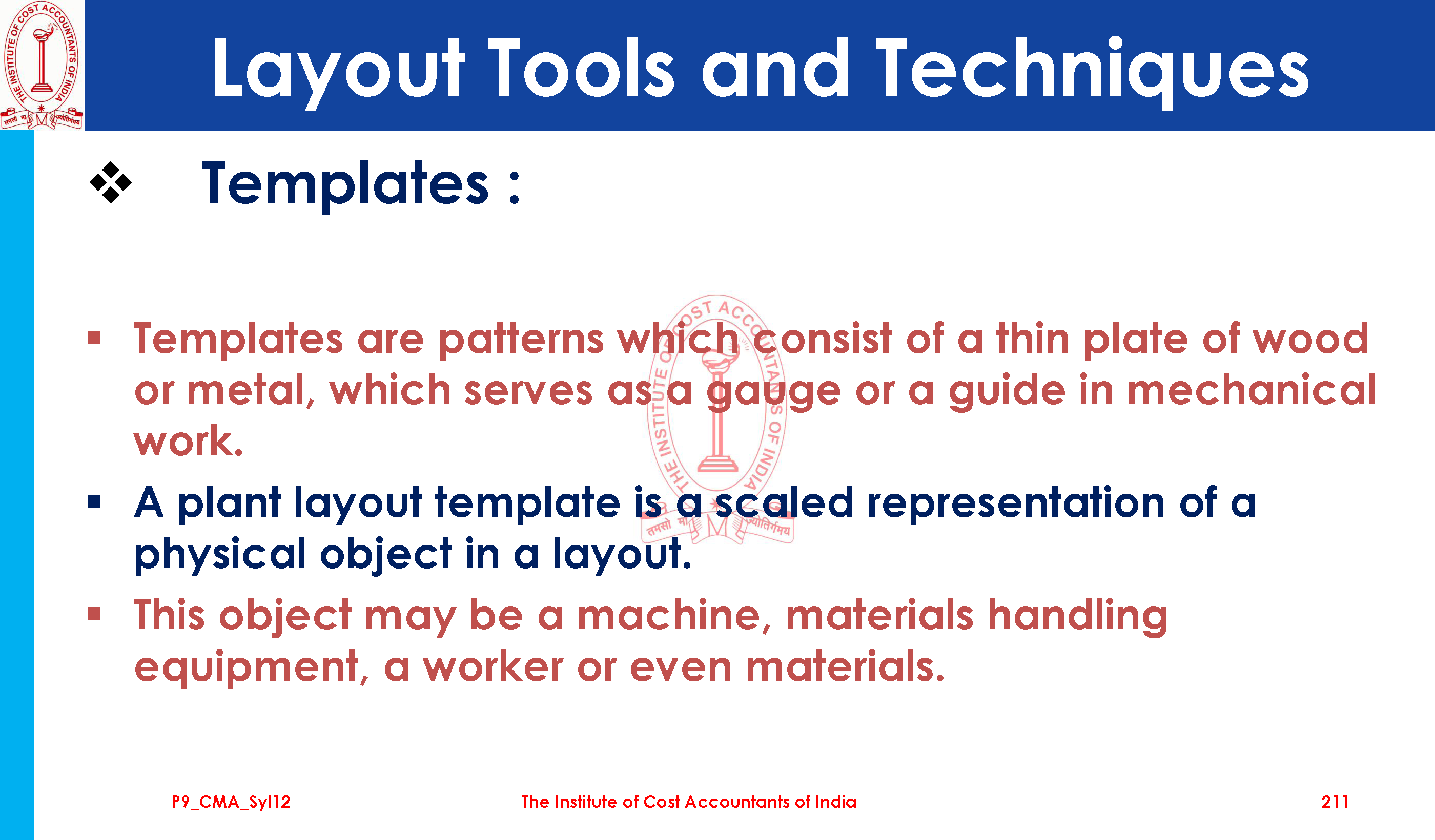 THE INSTITUTE OF COST ACCOUNTANTS OF INDIA
तमसो मा ज्योतिर्गमय

Layout Tools and Techniques

❖ Templates :

▪ Templates are patterns which consist of a thin plate of wood or metal, which serves as a gauge or a guide in mechanical work.

▪ A plant layout template is a scaled representation of a physical object in a layout.

▪ This object may be a machine, materials handling equipment, a worker or even materials.

THE INSTITUTE OF COST ACCOUNTANTS OF INDIA
तमसो मा ज्योतिर्गमय

P9_CMA_Syl12 The Institute of Cost Accountants of India 211